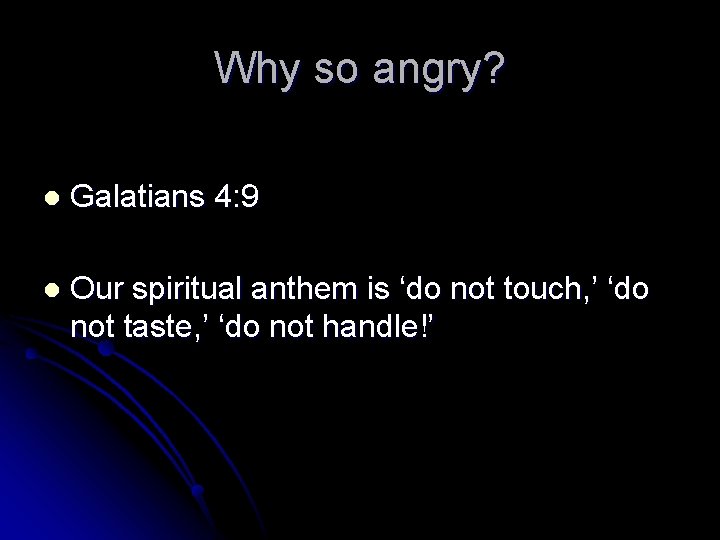 Why so angry?

- Galatians 4:9

- Our spiritual anthem is ‘do not touch,’ ‘do not taste,’ ‘do not handle!’